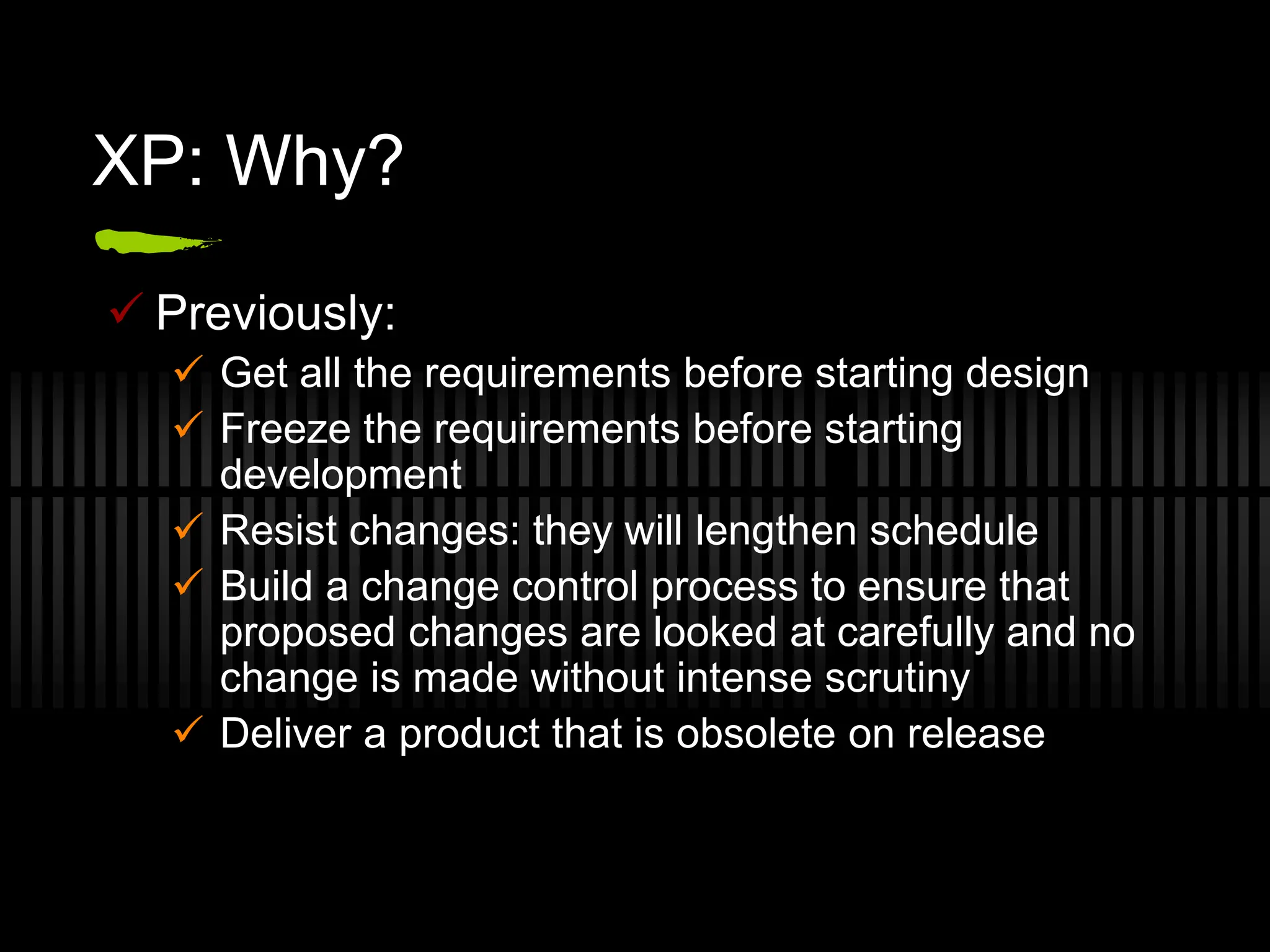 XP: Why?

✓ Previously:
✓ Get all the requirements before starting design
✓ Freeze the requirements before starting development
✓ Resist changes: they will lengthen schedule
✓ Build a change control process to ensure that proposed changes are looked at carefully and no change is made without intense scrutiny
✓ Deliver a product that is obsolete on release